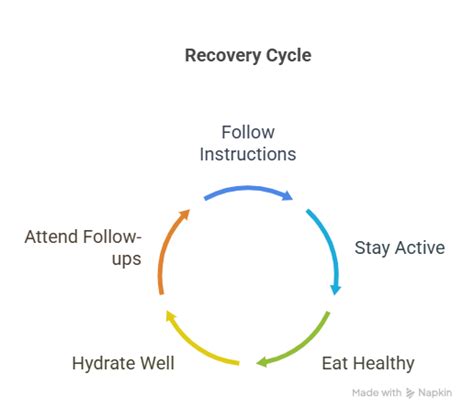 Recovery Cycle

Follow Instructions

Stay Active

Eat Healthy

Hydrate Well

Attend Follow-ups

Made with Napkin